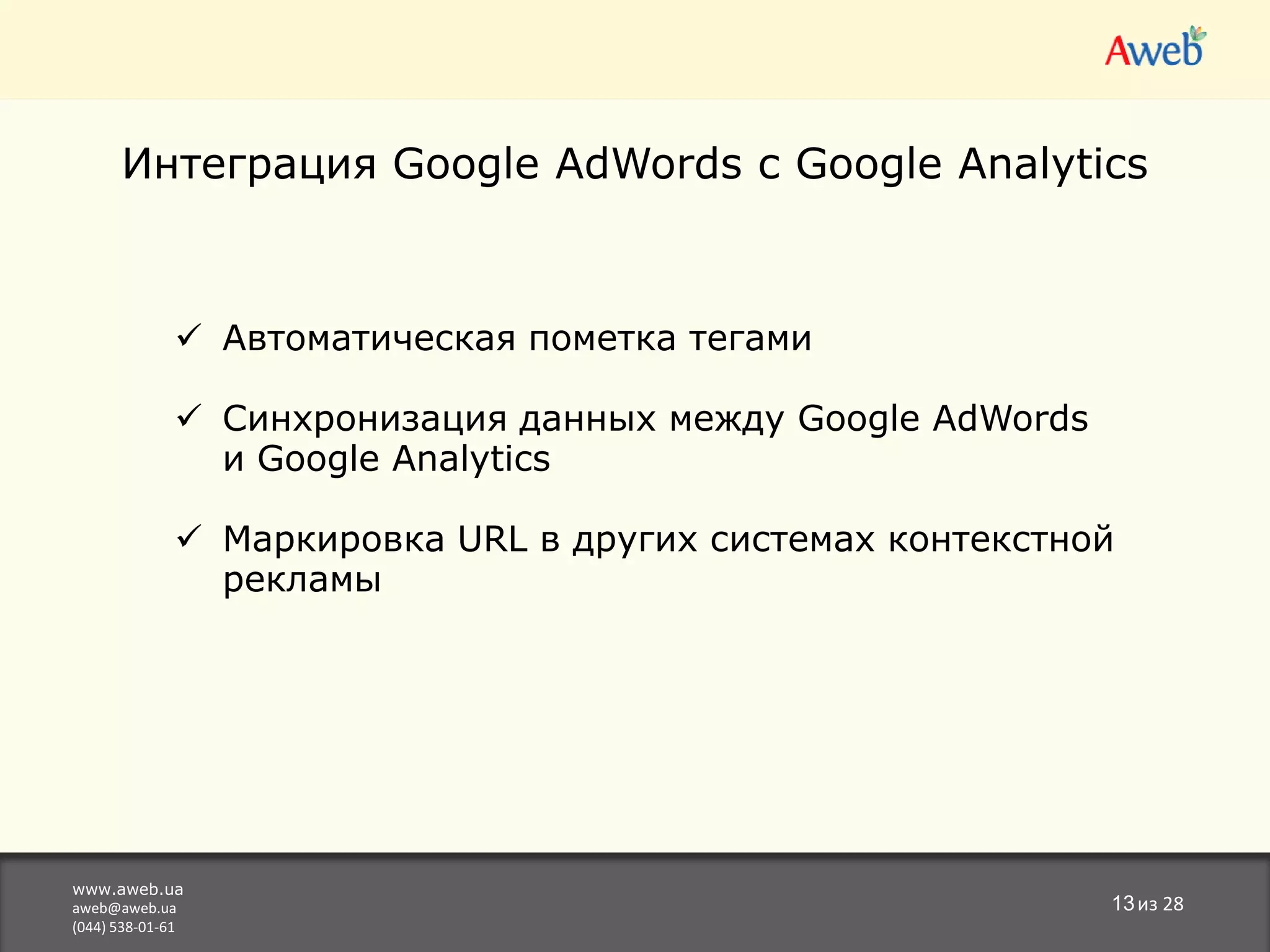 Aweb

Интеграция Google AdWords с Google Analytics

✓ Автоматическая пометка тегами

✓ Синхронизация данных между Google AdWords и Google Analytics

✓ Маркировка URL в других системах контекстной рекламы

www.aweb.ua
aweb@aweb.ua
(044) 538-01-61

13 из 28